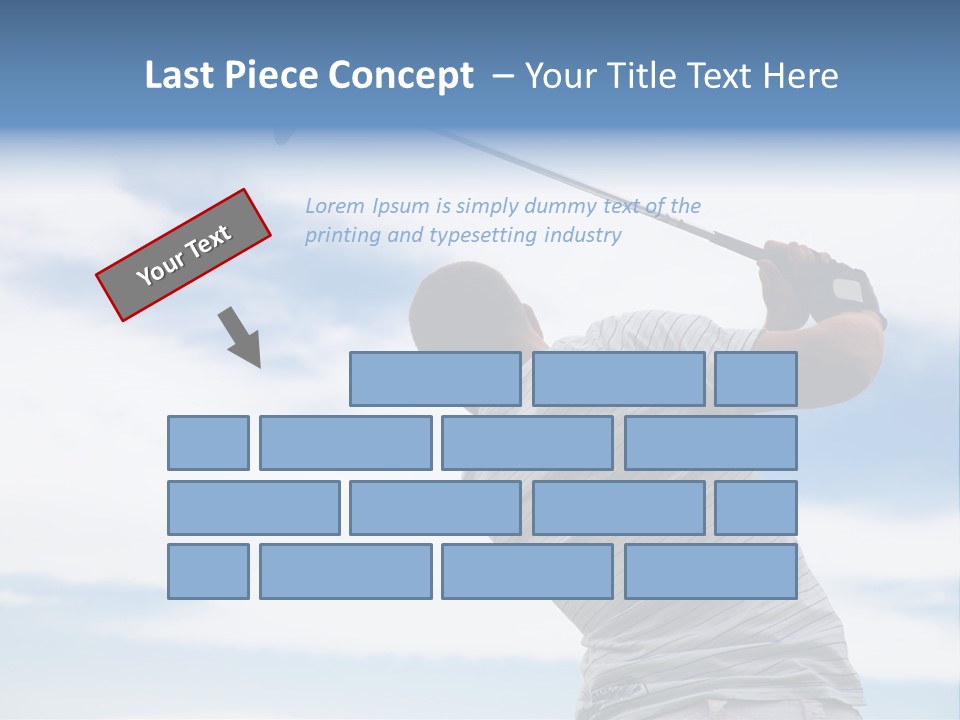 Last Piece Concept – Your Title Text Here

Lorem Ipsum is simply dummy text of the printing and typesetting industry

Your Text